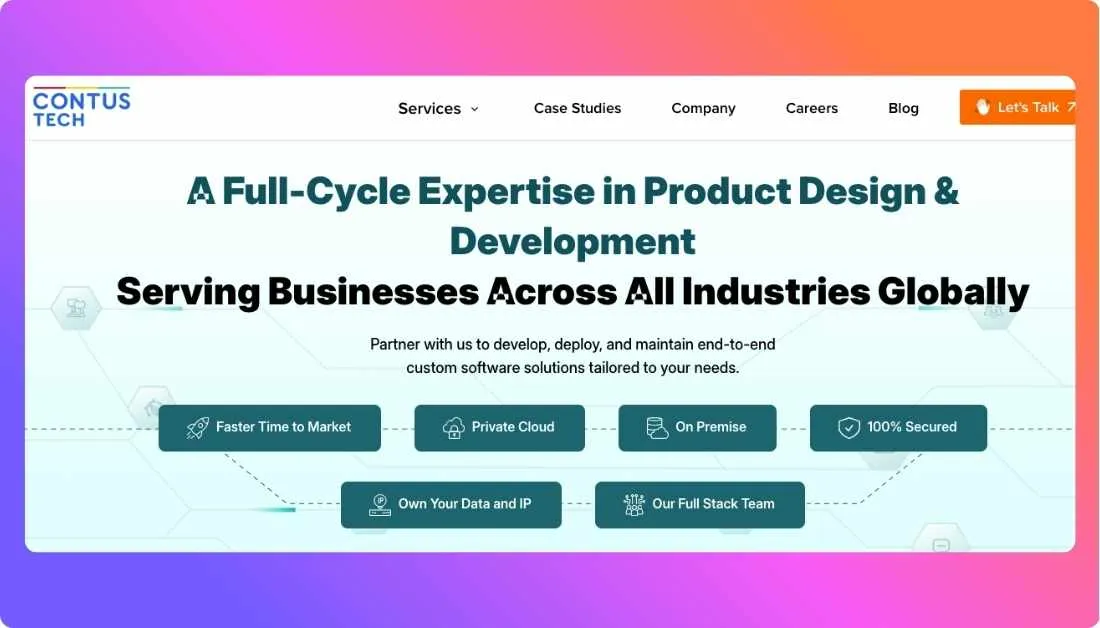 CONTUS TECH

Services Case Studies Company Careers Blog Let's Talk

A Full-Cycle Expertise in Product Design & Development

Serving Businesses Across All Industries Globally

Partner with us to develop, deploy, and maintain end-to-end custom software solutions tailored to your needs.

Faster Time to Market
Private Cloud
On Premise
100% Secured
Own Your Data and IP
Our Full Stack Team